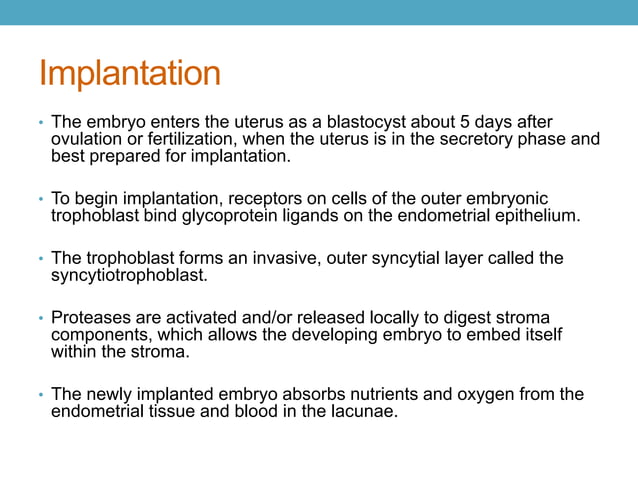 Implantation

• The embryo enters the uterus as a blastocyst about 5 days after ovulation or fertilization, when the uterus is in the secretory phase and best prepared for implantation.

• To begin implantation, receptors on cells of the outer embryonic trophoblast bind glycoprotein ligands on the endometrial epithelium.

• The trophoblast forms an invasive, outer syncytial layer called the syncytiotrophoblast.

• Proteases are activated and/or released locally to digest stroma components, which allows the developing embryo to embed itself within the stroma.

• The newly implanted embryo absorbs nutrients and oxygen from the endometrial tissue and blood in the lacunae.